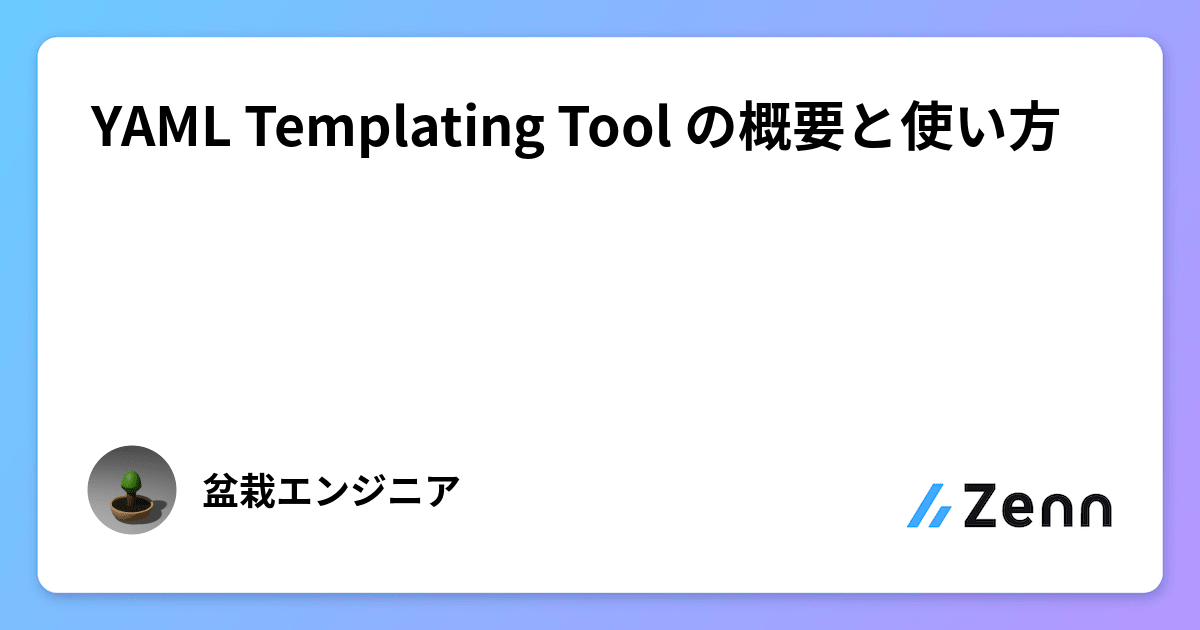 YAML Templating Tool の概要と使い方

盆栽エンジニア

Zenn